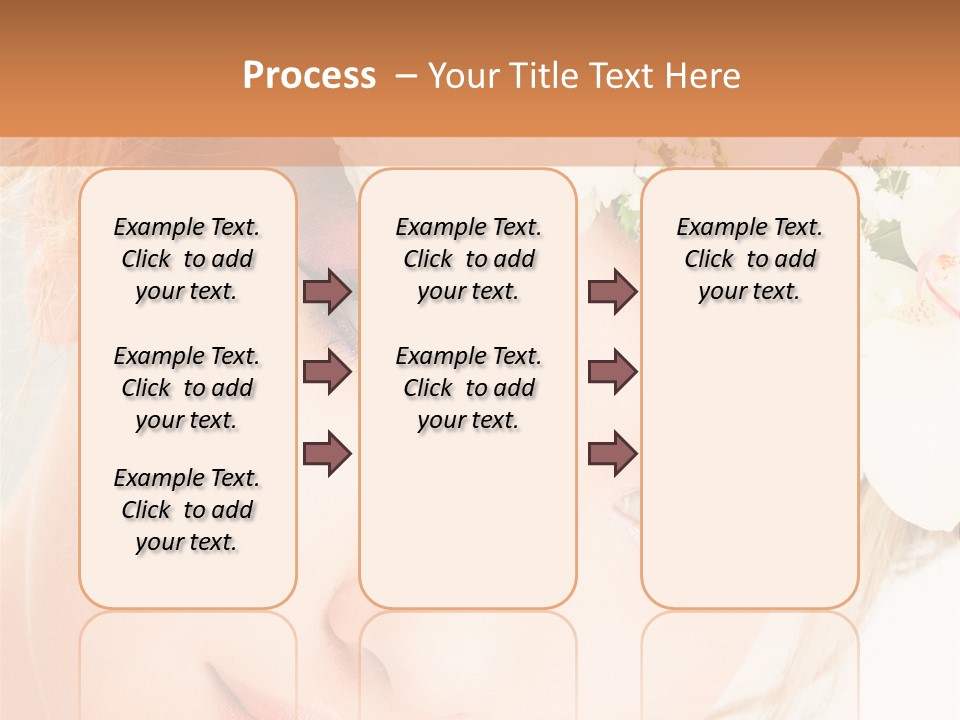 Process – Your Title Text Here

Example Text. Click to add your text.

Example Text. Click to add your text.

Example Text. Click to add your text.

Example Text. Click to add your text.

Example Text. Click to add your text.

Example Text. Click to add your text.